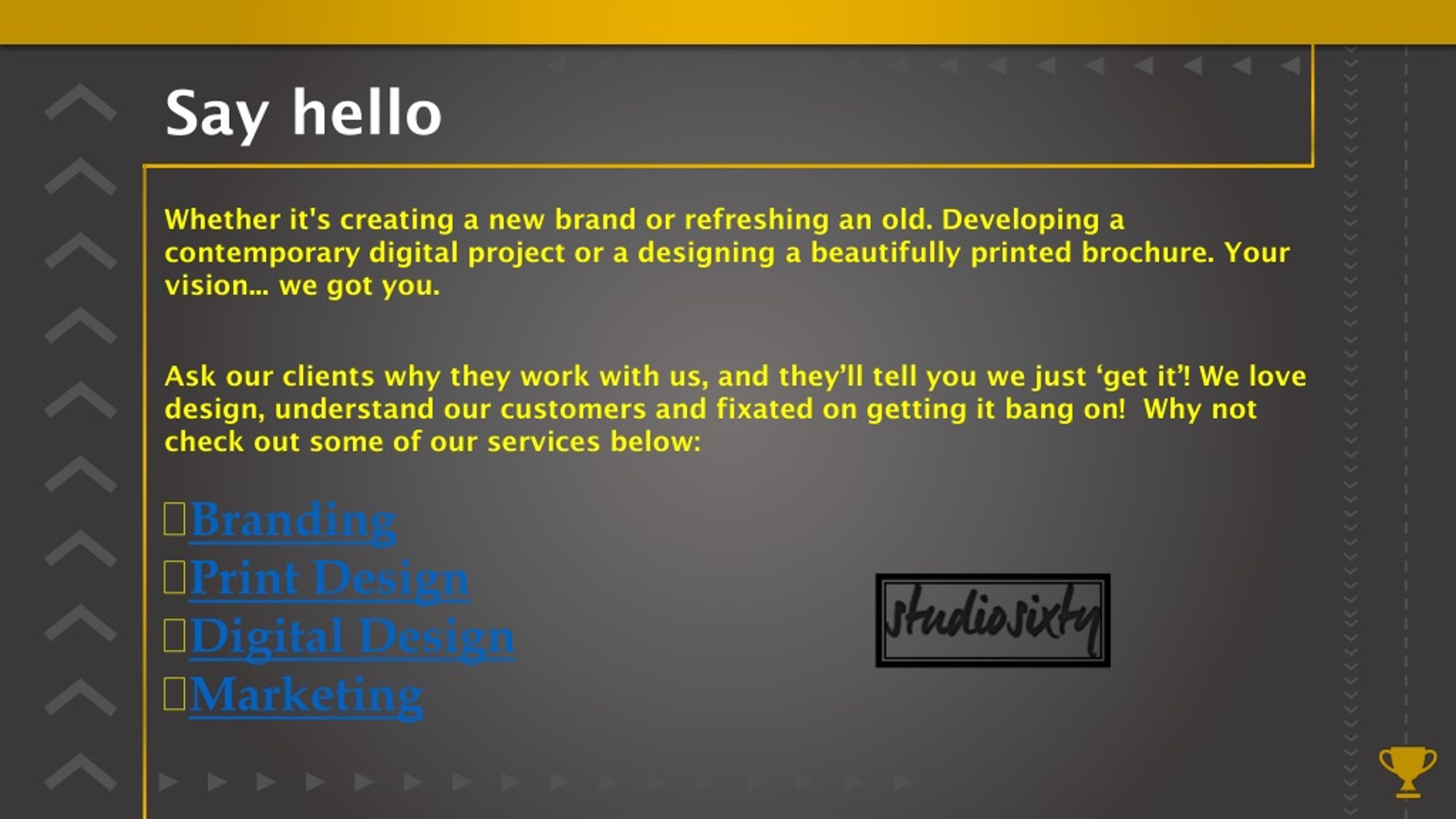 Say hello

Whether it's creating a new brand or refreshing an old. Developing a contemporary digital project or a designing a beautifully printed brochure. Your vision... we got you.

Ask our clients why they work with us, and they'll tell you we just 'get it'! We love design, understand our customers and fixated on getting it bang on!  Why not check out some of our services below:

Branding
Print Design
Digital Design
Marketing

studiosixty